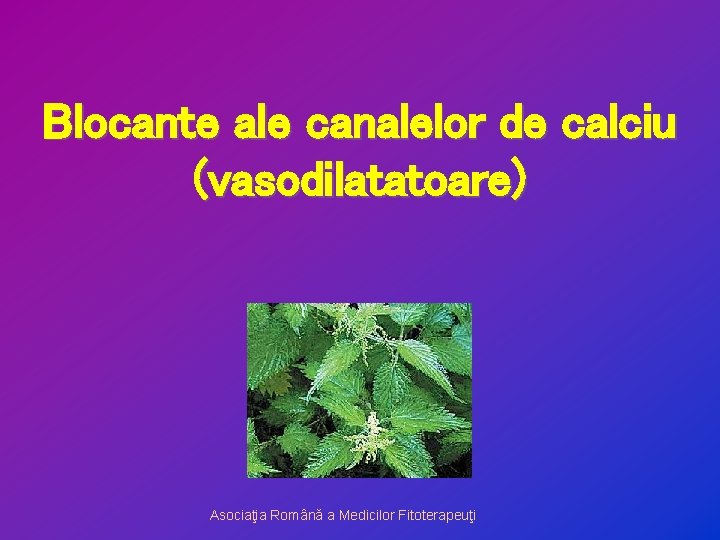 Blocante ale canalelor de calciu (vasodilatatoare)

Asociaţia Română a Medicilor Fitoterapeuţi